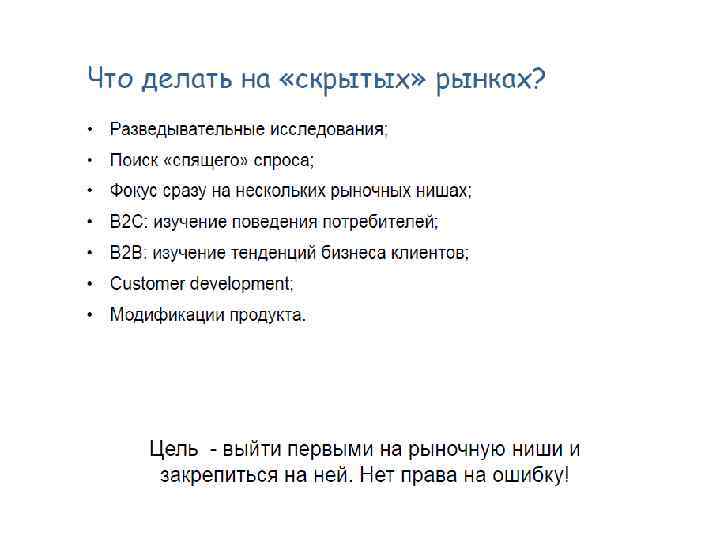 Что делать на «скрытых» рынках?

• Разведывательные исследования;
• Поиск «спящего» спроса;
• Фокус сразу на нескольких рыночных нишах;
• B2C: изучение поведения потребителей;
• B2B: изучение тенденций бизнеса клиентов;
• Customer development;
• Модификации продукта.

Цель - выйти первыми на рыночную ниши и закрепиться на ней. Нет права на ошибку!